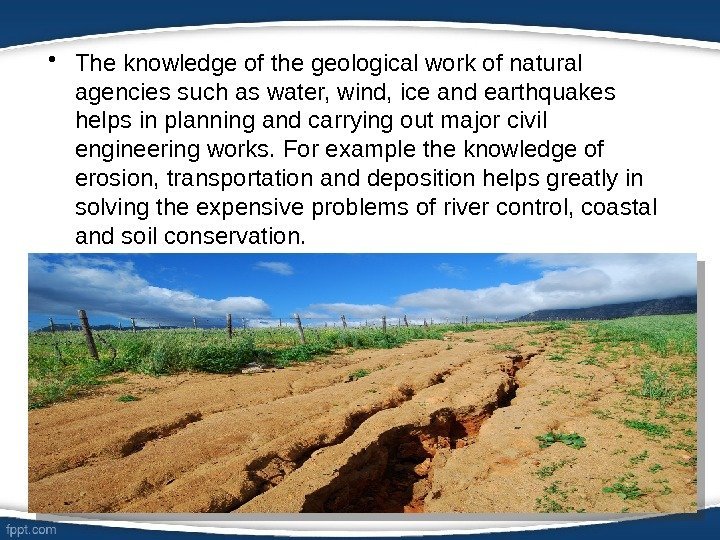 • The knowledge of the geological work of natural agencies such as water, wind, ice and earthquakes helps in planning and carrying out major civil engineering works. For example the knowledge of erosion, transportation and deposition helps greatly in solving the expensive problems of river control, coastal and soil conservation.

fppt.com